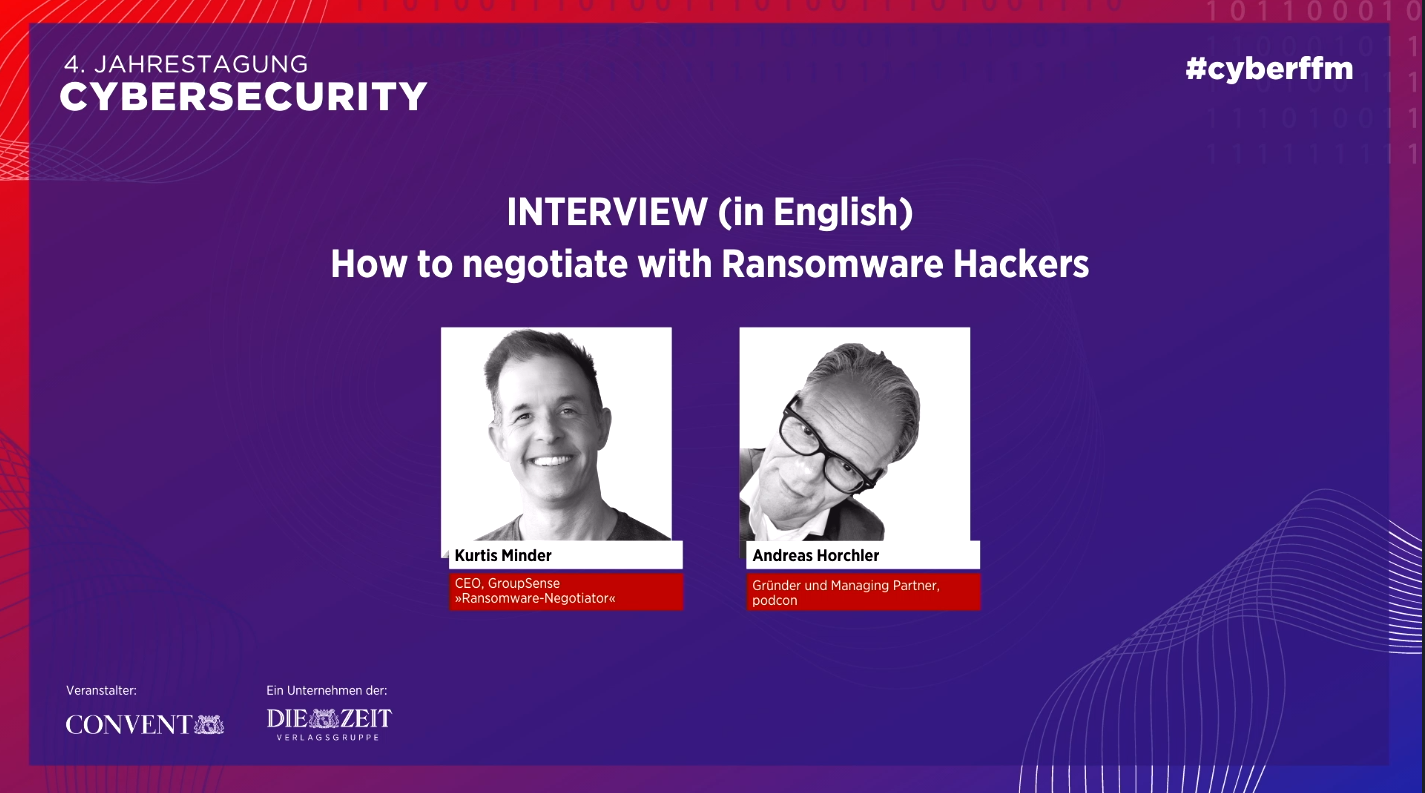 4. JAHRESTAGUNG
CYBERSECURITY

#cyberffm

INTERVIEW (in English)
How to negotiate with Ransomware Hackers

Kurtis Minder
CEO, GroupSense
»Ransomware-Negotiator«

Andreas Horchler
Gründer und Managing Partner, podcon

Veranstalter:
CONVENT

Ein Unternehmen der:
DIE ZEIT
VERLAGSGRUPPE